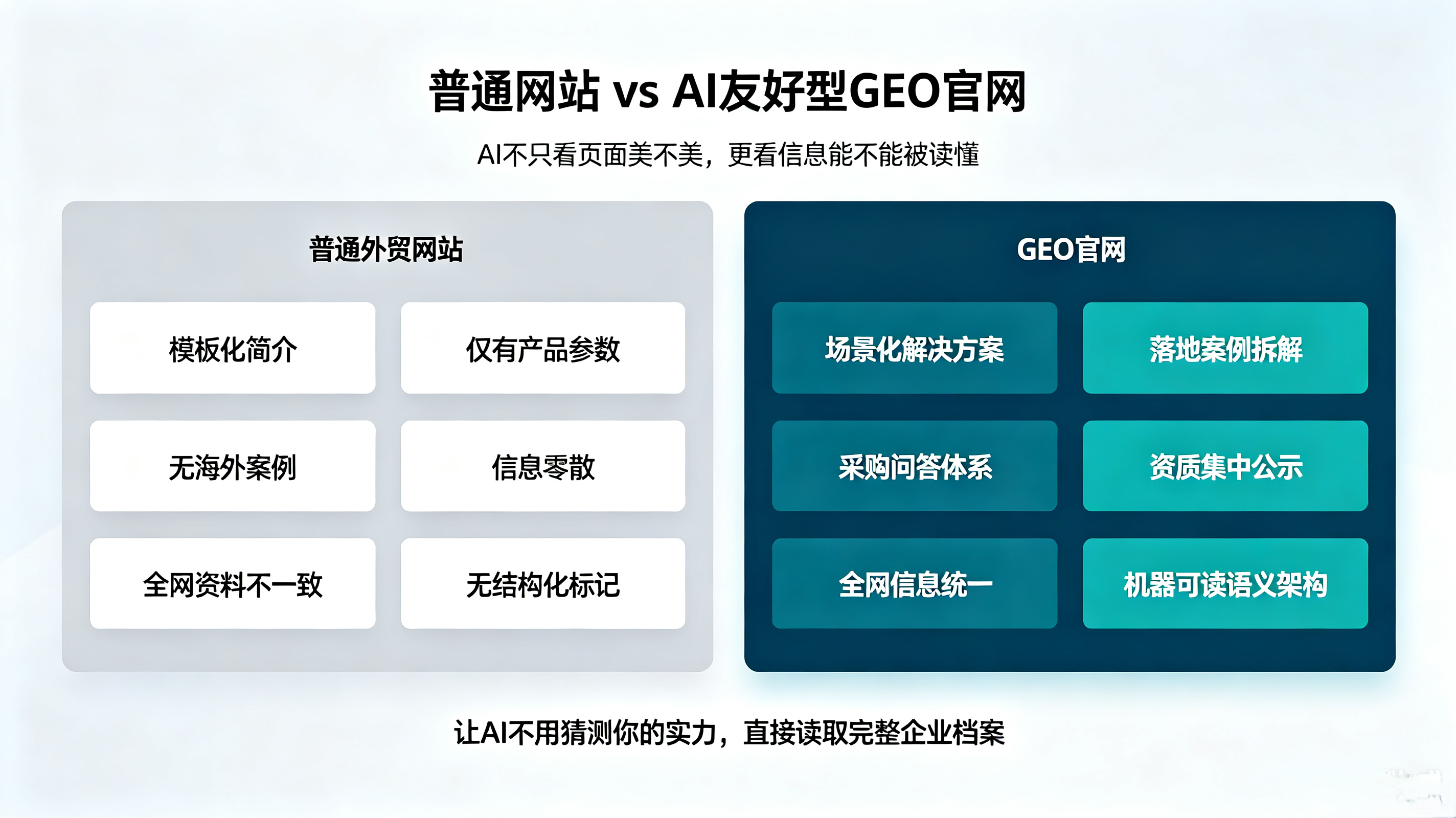 普通网站 vs AI友好型GEO官网

AI不只看页面美不美，更看信息能不能被读懂

普通外贸网站

模板化简介

仅有产品参数

无海外案例

信息零散

全网资料不一致

无结构化标记

GEO官网

场景化解决方案

落地案例拆解

采购问答体系

资质集中公示

全网信息统一

机器可读语义架构

让AI不用猜测你的实力，直接读取完整企业档案